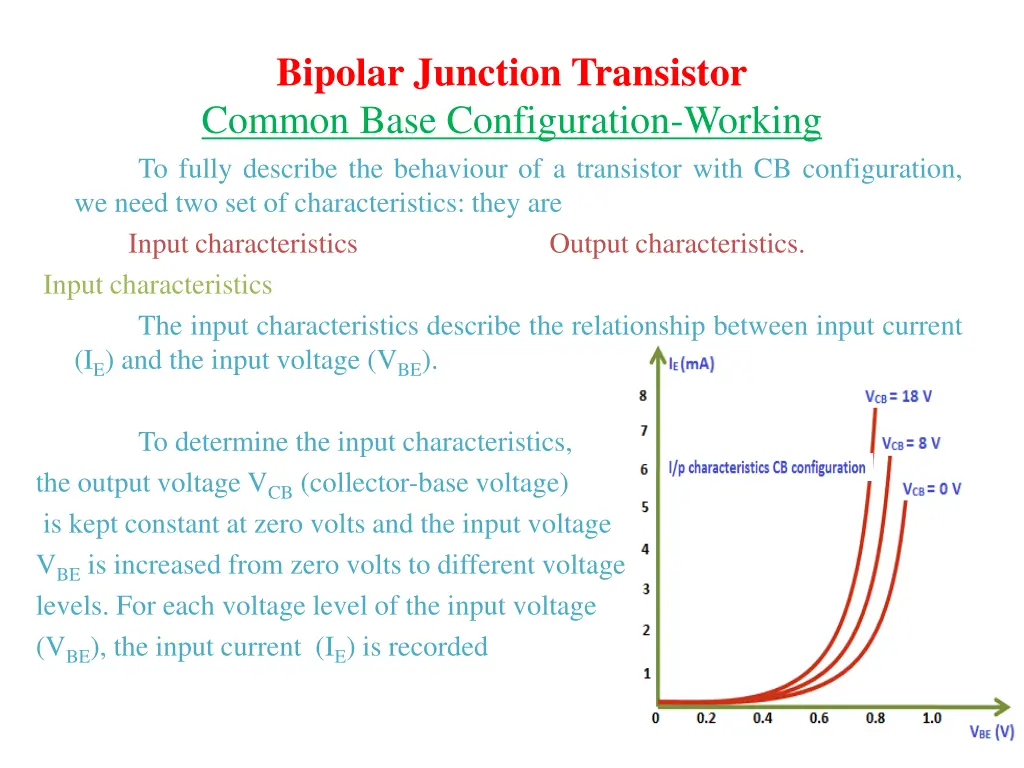 Bipolar Junction Transistor
Common Base Configuration-Working

To fully describe the behaviour of a transistor with CB configuration, we need two set of characteristics: they are

Input characteristics Output characteristics.

Input characteristics

The input characteristics describe the relationship between input current ($I_E$) and the input voltage ($V_{BE}$).

To determine the input characteristics, the output voltage $V_{CB}$ (collector-base voltage) is kept constant at zero volts and the input voltage $V_{BE}$ is increased from zero volts to different voltage levels. For each voltage level of the input voltage ($V_{BE}$), the input current ($I_E$) is recorded

$I_E$ (mA)
8
7
6
5
4
3
2
1
0
0.2
0.4
0.6
0.8
1.0
$V_{BE}$ (V)
$V_{CB}$ = 18 V
$V_{CB}$ = 8 V
$V_{CB}$ = 0 V
I/p characteristics CB configuration